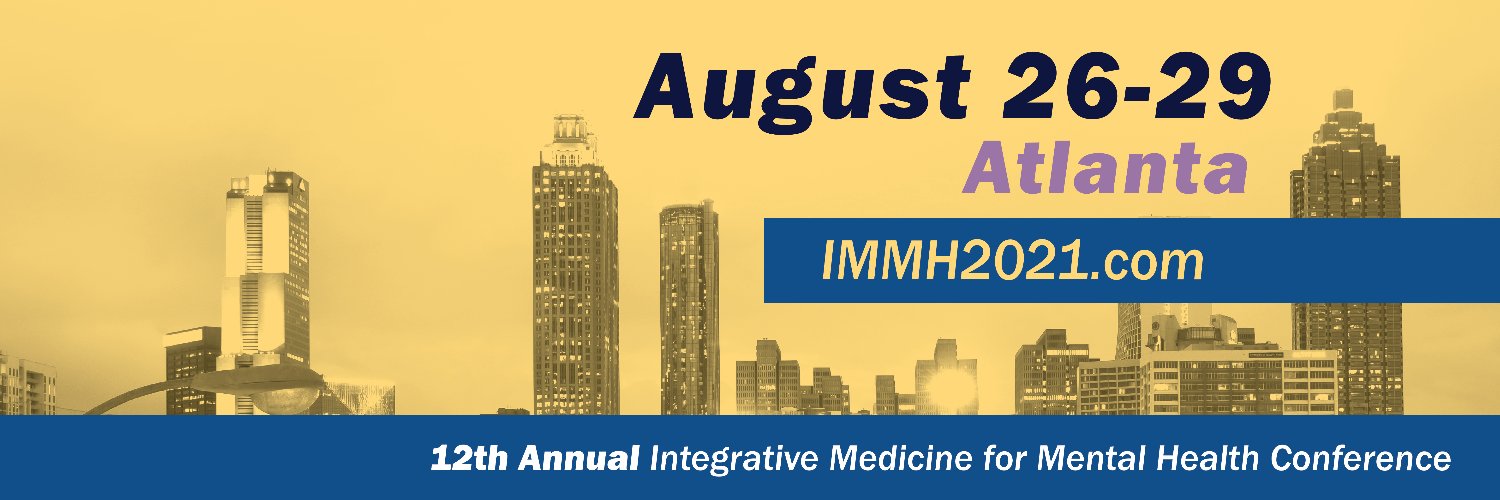 August 26-29
Atlanta

IMMH2021.com

12th Annual Integrative Medicine for Mental Health Conference